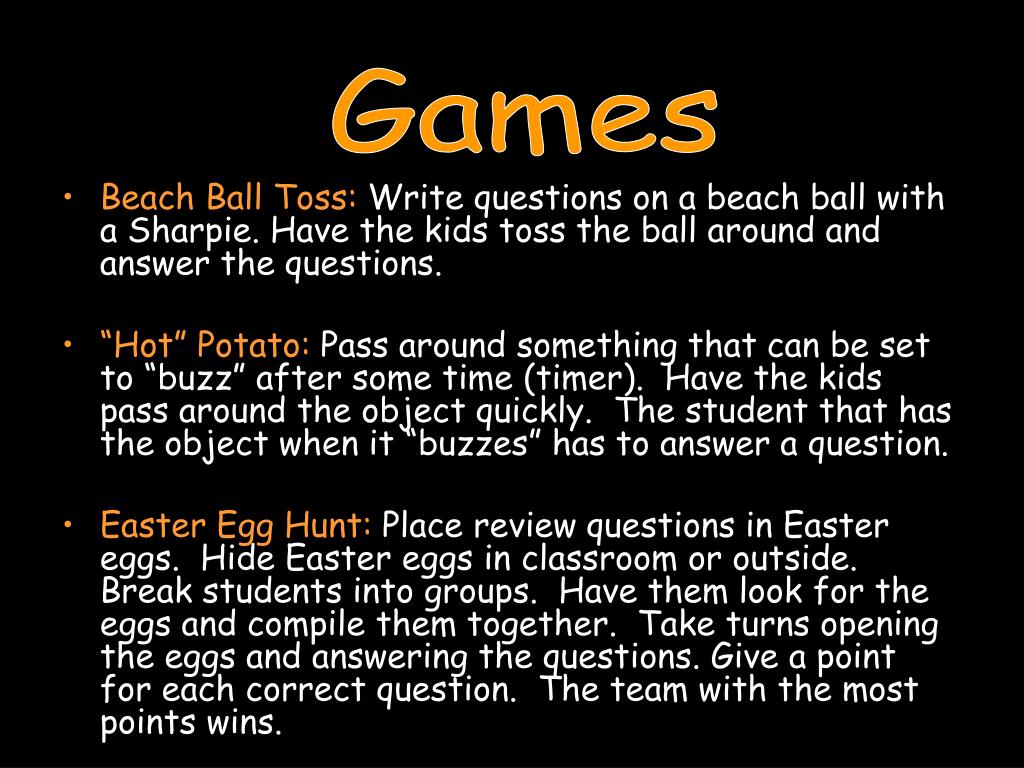 Games

• Beach Ball Toss: Write questions on a beach ball with a Sharpie. Have the kids toss the ball around and answer the questions.

• “Hot” Potato: Pass around something that can be set to “buzz” after some time (timer). Have the kids pass around the object quickly. The student that has the object when it “buzzes” has to answer a question.

• Easter Egg Hunt: Place review questions in Easter eggs. Hide Easter eggs in classroom or outside. Break students into groups. Have them look for the eggs and compile them together. Take turns opening the eggs and answering the questions. Give a point for each correct question. The team with the most points wins.